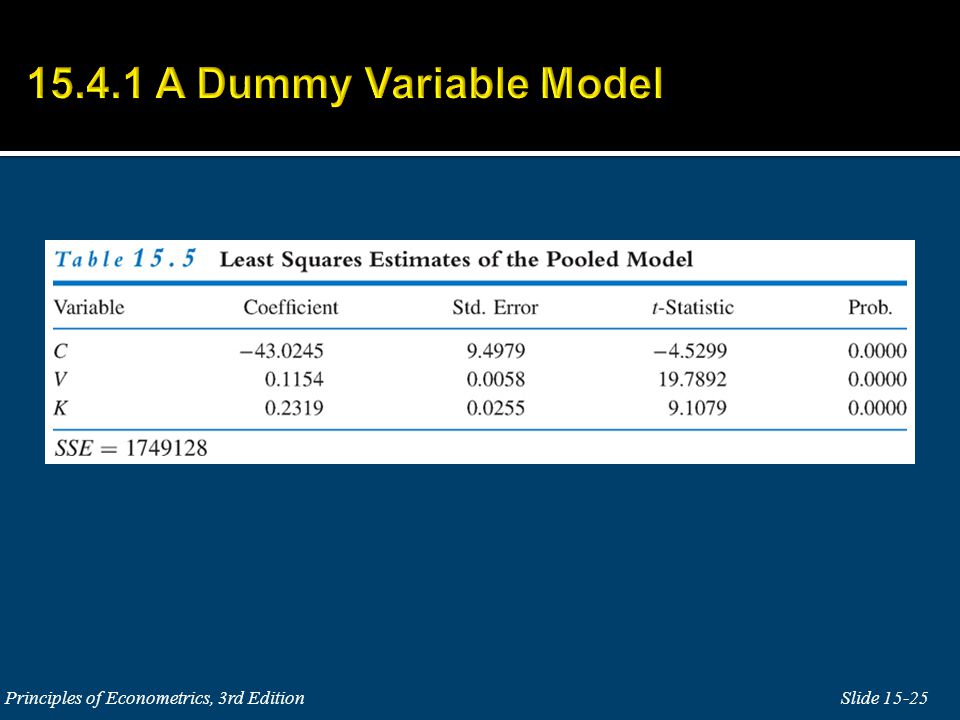 15.4.1 A Dummy Variable Model

Table 15.5 Least Squares Estimates of the Pooled Model

| Variable | Coefficient | Std. Error | t-Statistic | Prob. |
|---|---|---|---|---|
| C | −43.0245 | 9.4979 | −4.5299 | 0.0000 |
| V | 0.1154 | 0.0058 | 19.7892 | 0.0000 |
| K | 0.2319 | 0.0255 | 9.1079 | 0.0000 |

SSE = 1749128

Principles of Econometrics, 3rd Edition

Slide 15-25